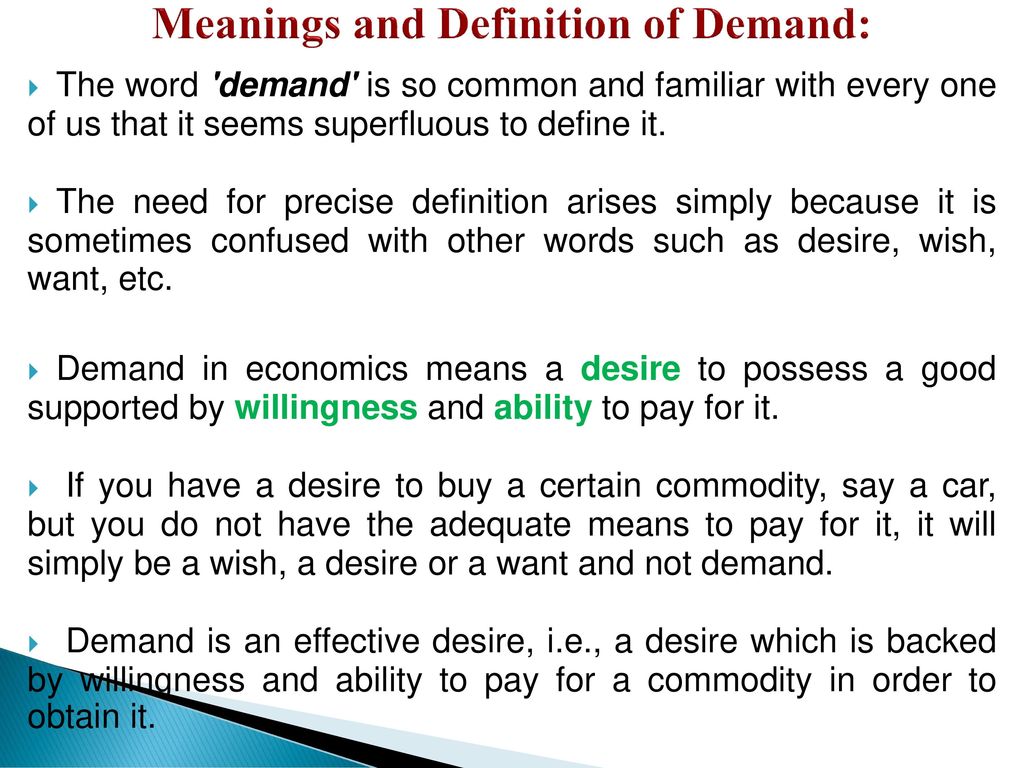 Meanings and Definition of Demand:

The word 'demand' is so common and familiar with every one of us that it seems superfluous to define it.

The need for precise definition arises simply because it is sometimes confused with other words such as desire, wish, want, etc.

Demand in economics means a desire to possess a good supported by willingness and ability to pay for it.

If you have a desire to buy a certain commodity, say a car, but you do not have the adequate means to pay for it, it will simply be a wish, a desire or a want and not demand.

Demand is an effective desire, i.e., a desire which is backed by willingness and ability to pay for a commodity in order to obtain it.